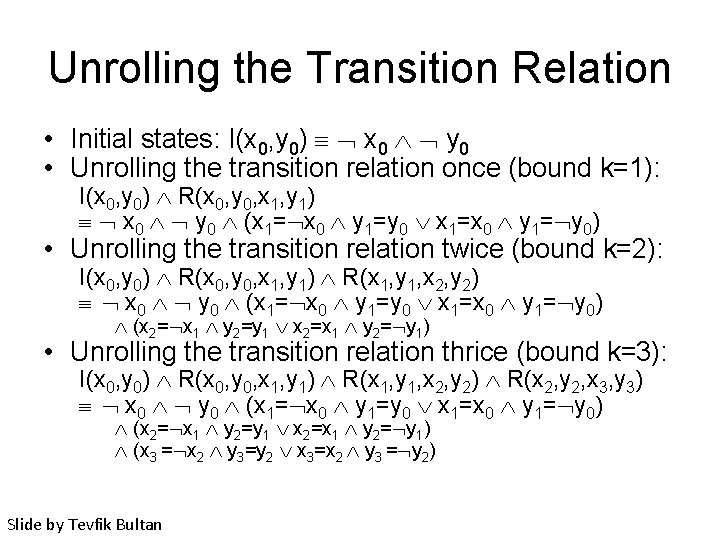 Unrolling the Transition Relation

• Initial states: $I(x_0,y_0) \equiv \neg x_0 \wedge \neg y_0$
• Unrolling the transition relation once (bound k=1):
$I(x_0,y_0) \wedge R(x_0,y_0,x_1,y_1)$
$\equiv \neg x_0 \wedge \neg y_0 \wedge (x_1=\neg x_0 \wedge y_1=y_0 \vee x_1=x_0 \wedge y_1=\neg y_0)$
• Unrolling the transition relation twice (bound k=2):
$I(x_0,y_0) \wedge R(x_0,y_0,x_1,y_1) \wedge R(x_1,y_1,x_2,y_2)$
$\equiv \neg x_0 \wedge \neg y_0 \wedge (x_1=\neg x_0 \wedge y_1=y_0 \vee x_1=x_0 \wedge y_1=\neg y_0)$
$\wedge (x_2=\neg x_1 \wedge y_2=y_1 \vee x_2=x_1 \wedge y_2=\neg y_1)$
• Unrolling the transition relation thrice (bound k=3):
$I(x_0,y_0) \wedge R(x_0,y_0,x_1,y_1) \wedge R(x_1,y_1,x_2,y_2) \wedge R(x_2,y_2,x_3,y_3)$
$\equiv \neg x_0 \wedge \neg y_0 \wedge (x_1=\neg x_0 \wedge y_1=y_0 \vee x_1=x_0 \wedge y_1=\neg y_0)$
$\wedge (x_2=\neg x_1 \wedge y_2=y_1 \vee x_2=x_1 \wedge y_2=\neg y_1)$
$\wedge (x_3 =\neg x_2 \wedge y_3=y_2 \vee x_3=x_2 \wedge y_3 =\neg y_2)$

Slide by Tevfik Bultan